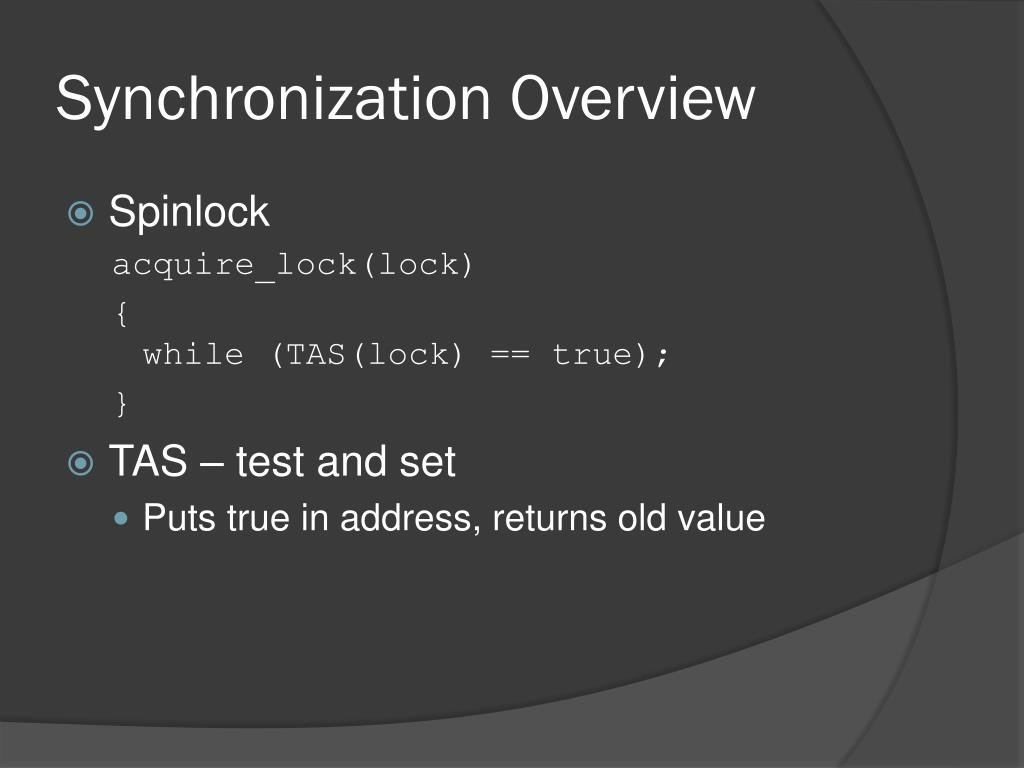 Synchronization Overview

Spinlock

acquire_lock(lock)
{
  while (TAS(lock) == true);
}

TAS – test and set

Puts true in address, returns old value